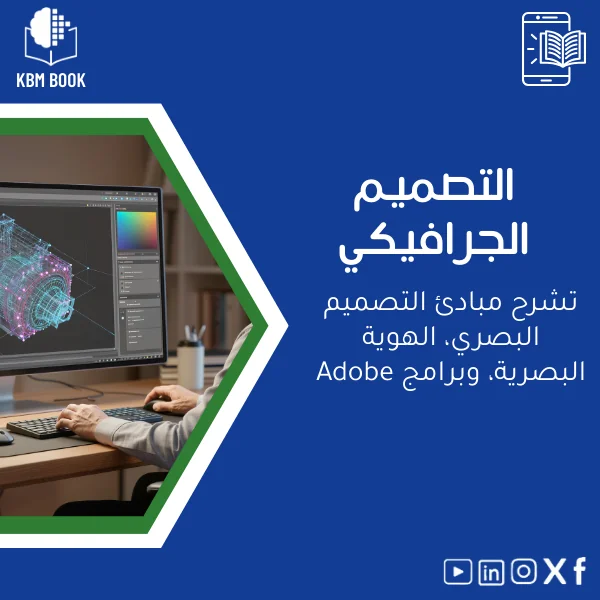 KBM BOOK

التصميم الجرافيكي

تشرح مبادئ التصميم البصري، الهوية البصرية، وبرامج Adobe